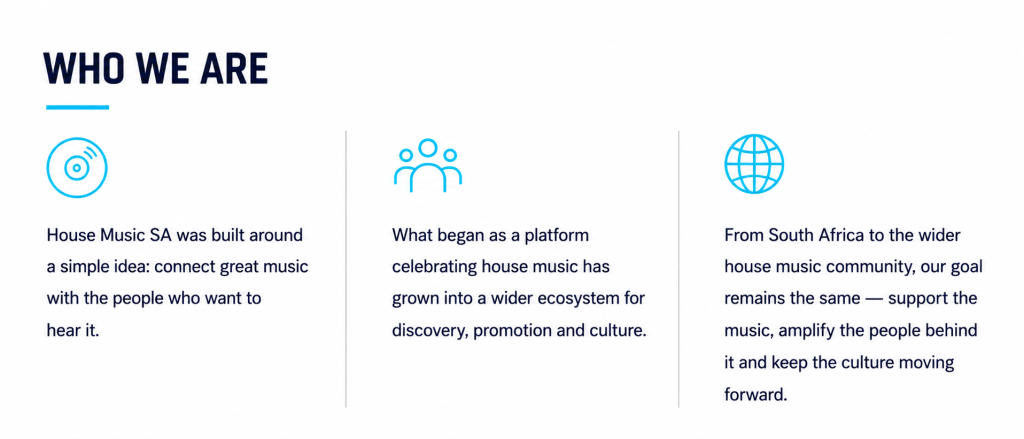 WHO WE ARE

House Music SA was built around a simple idea: connect great music with the people who want to hear it.

What began as a platform celebrating house music has grown into a wider ecosystem for discovery, promotion and culture.

From South Africa to the wider house music community, our goal remains the same — support the music, amplify the people behind it and keep the culture moving forward.